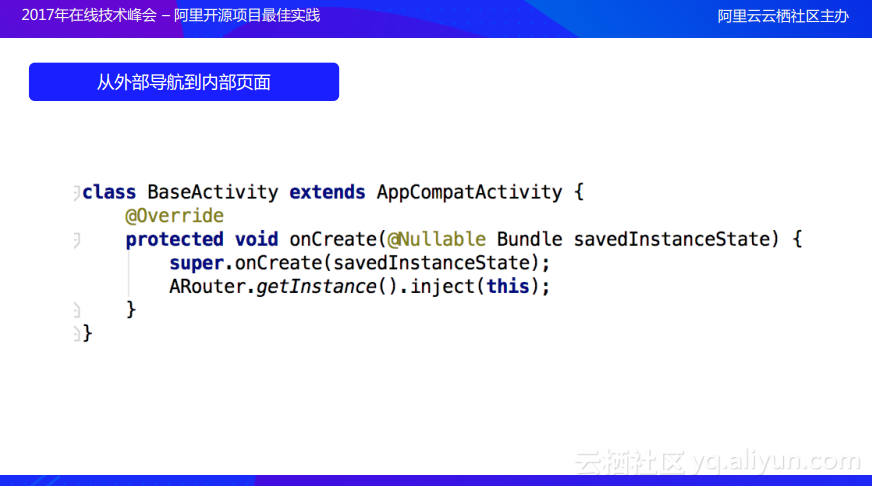 2017年在线技术峰会 – 阿里开源项目最佳实践

阿里云云栖社区主办

从外部导航到内部页面

class BaseActivity extends AppCompatActivity {
    @Override
    protected void onCreate(@Nullable Bundle savedInstanceState) {
        super.onCreate(savedInstanceState);
        ARouter.getInstance().inject(this);
    }
}

云栖社区 yq.aliyun.com